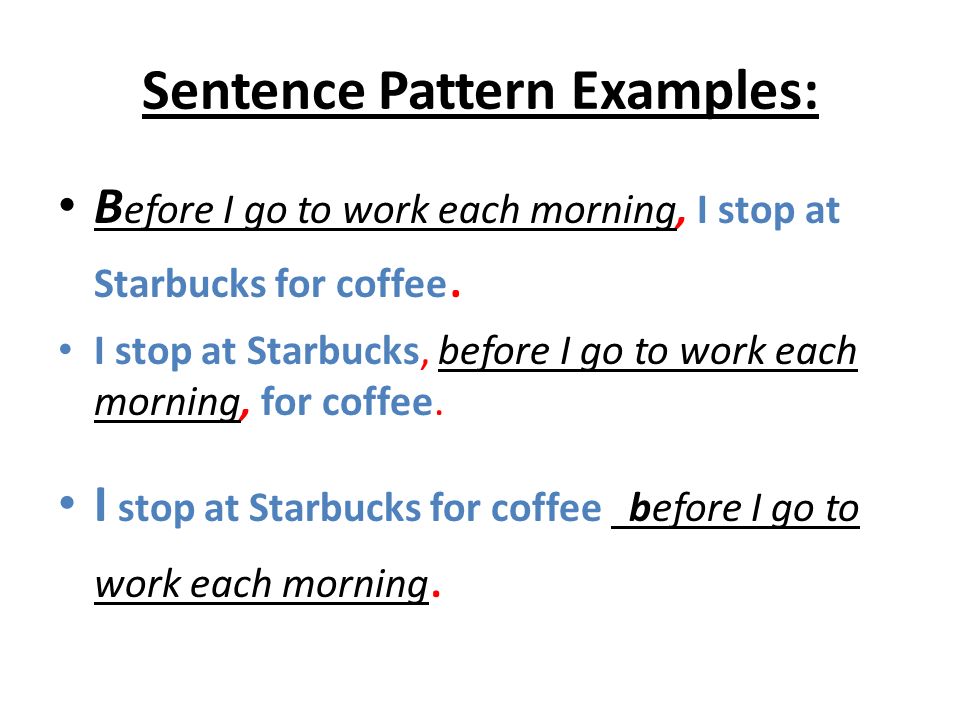 Sentence Pattern Examples:

• Before I go to work each morning, I stop at Starbucks for coffee.

• I stop at Starbucks, before I go to work each morning, for coffee.

• I stop at Starbucks for coffee before I go to work each morning.